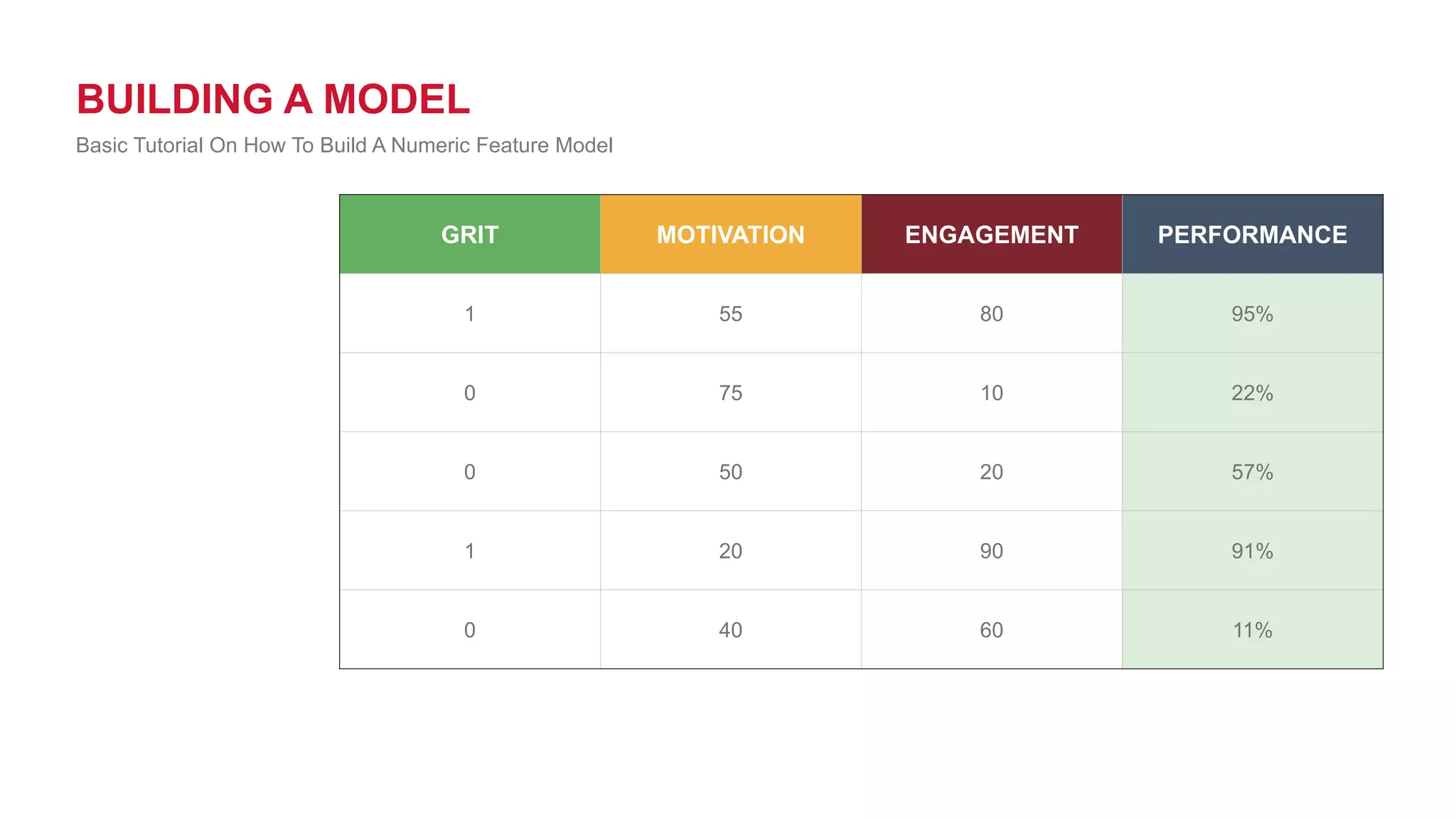 BUILDING A MODEL

Basic Tutorial On How To Build A Numeric Feature Model

| GRIT | MOTIVATION | ENGAGEMENT | PERFORMANCE |
|---|---|---|---|
| 1 | 55 | 80 | 95% |
| 0 | 75 | 10 | 22% |
| 0 | 50 | 20 | 57% |
| 1 | 20 | 90 | 91% |
| 0 | 40 | 60 | 11% |